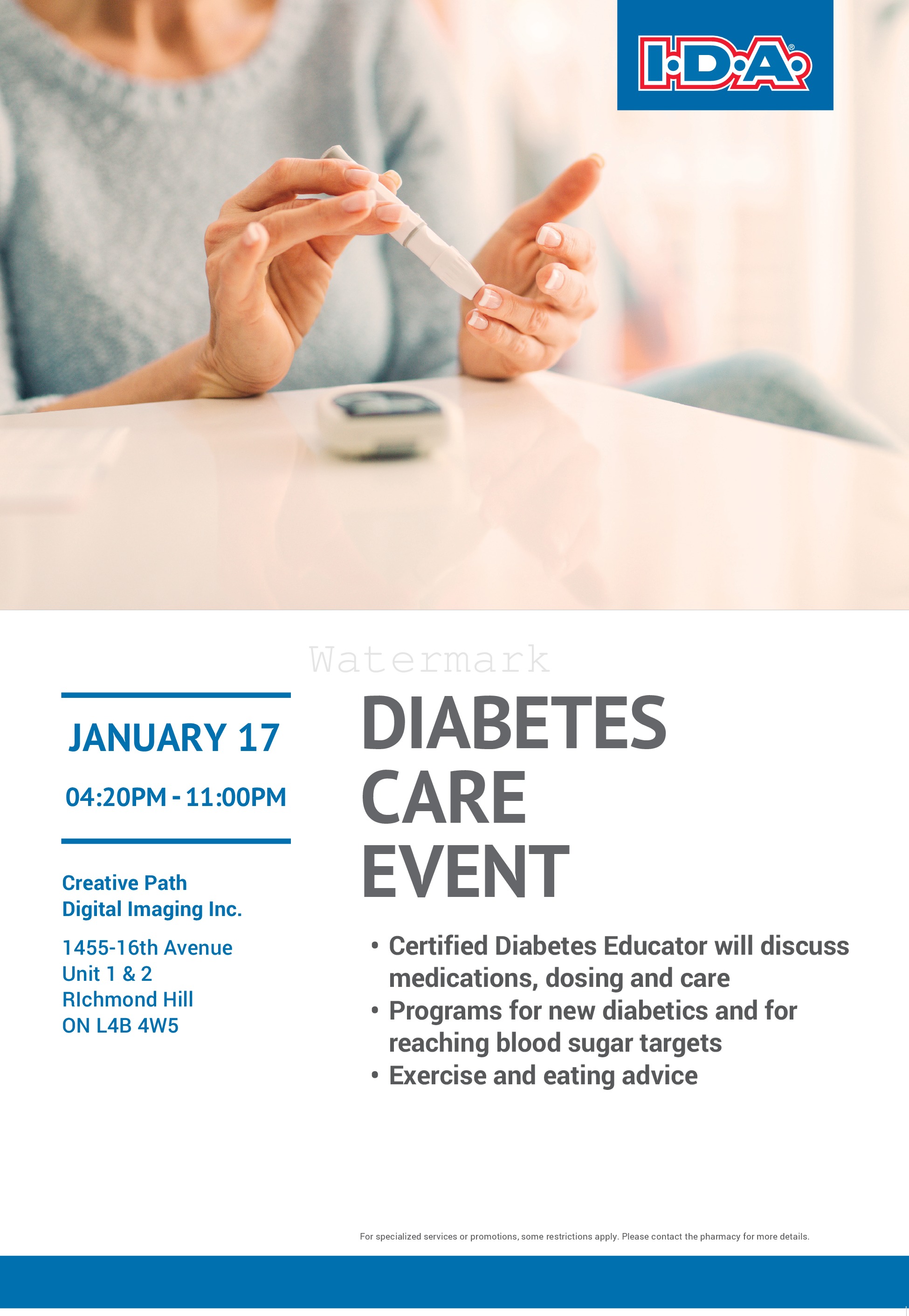 I·D·A®

Watermark

JANUARY 17

04:20PM - 11:00PM

Creative Path Digital Imaging Inc.

1455-16th Avenue
Unit 1 & 2
RIchmond Hill
ON L4B 4W5

DIABETES CARE EVENT

• Certified Diabetes Educator will discuss medications, dosing and care
• Programs for new diabetics and for reaching blood sugar targets
• Exercise and eating advice

For specialized services or promotions, some restrictions apply. Please contact the pharmacy for more details.